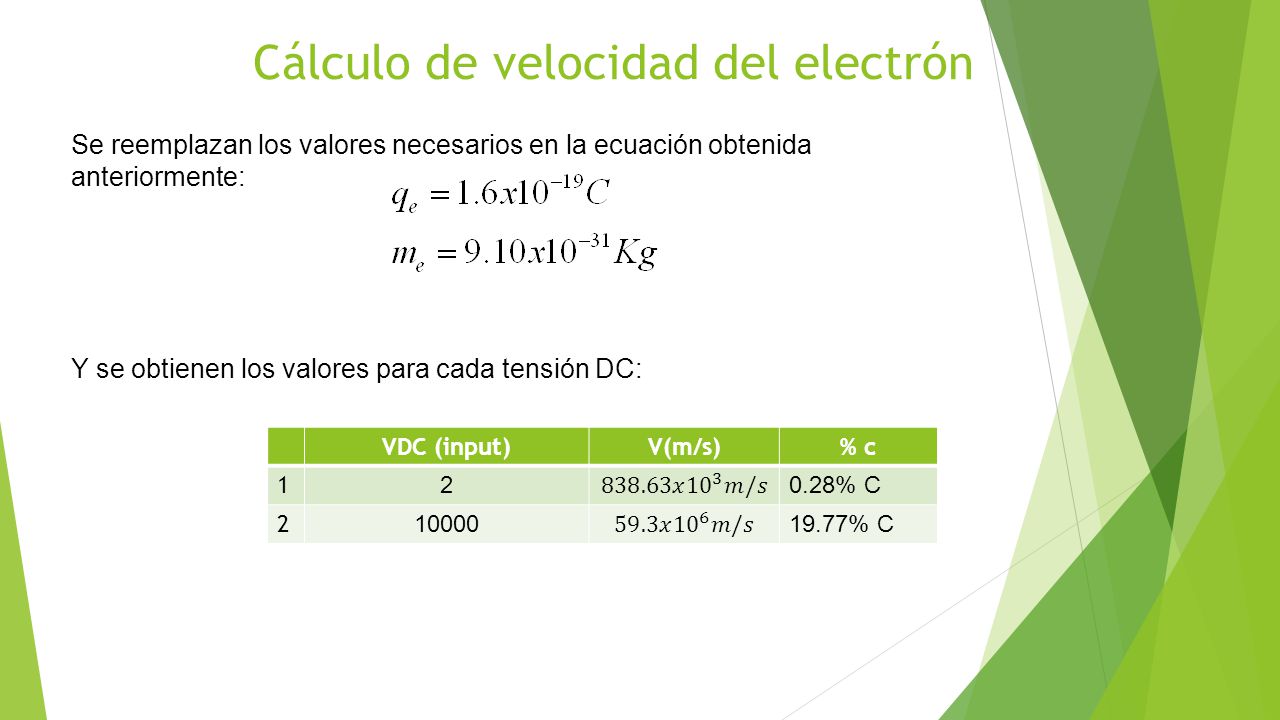 Cálculo de velocidad del electrón

Se reemplazan los valores necesarios en la ecuación obtenida anteriormente:

$q_e = 1.6x10^{-19}C$

$m_e = 9.10x10^{-31}Kg$

Y se obtienen los valores para cada tensión DC:

| | VDC (input) | V(m/s) | % c |
|---|---|---|---|
| 1 | 2 | $838.63x10^3 m/s$ | 0.28% C |
| 2 | 10000 | $59.3x10^6 m/s$ | 19.77% C |